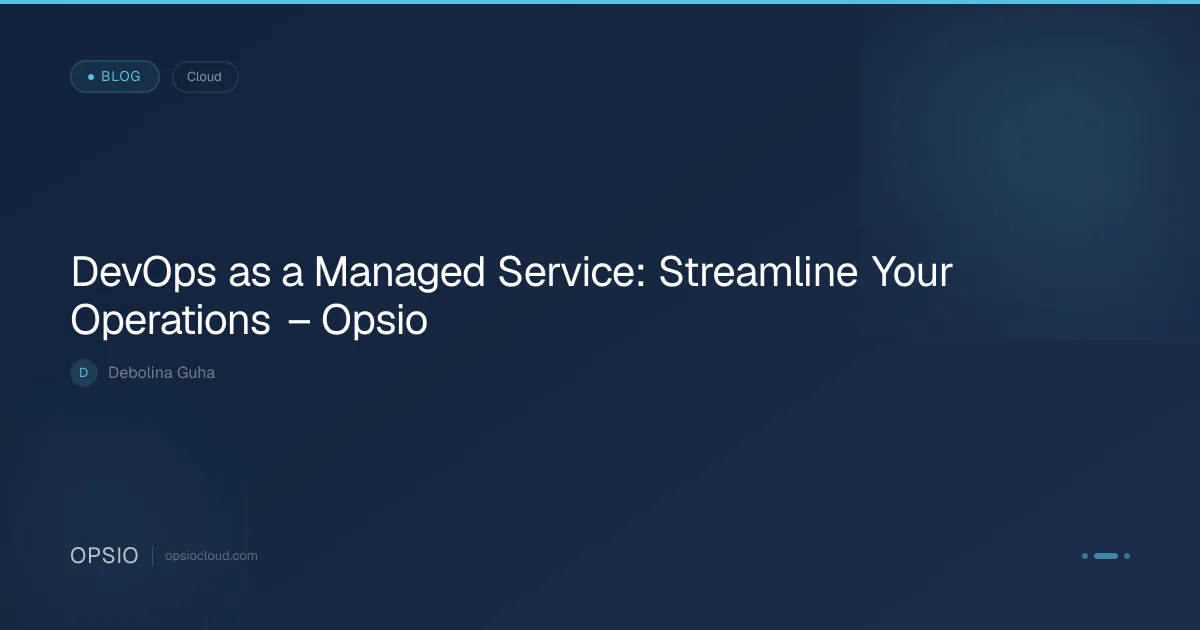 BLOG

Cloud

DevOps as a Managed Service: Streamline Your Operations – Opsio

D

Debolina Guha

OPSIO

opsiocloud.com